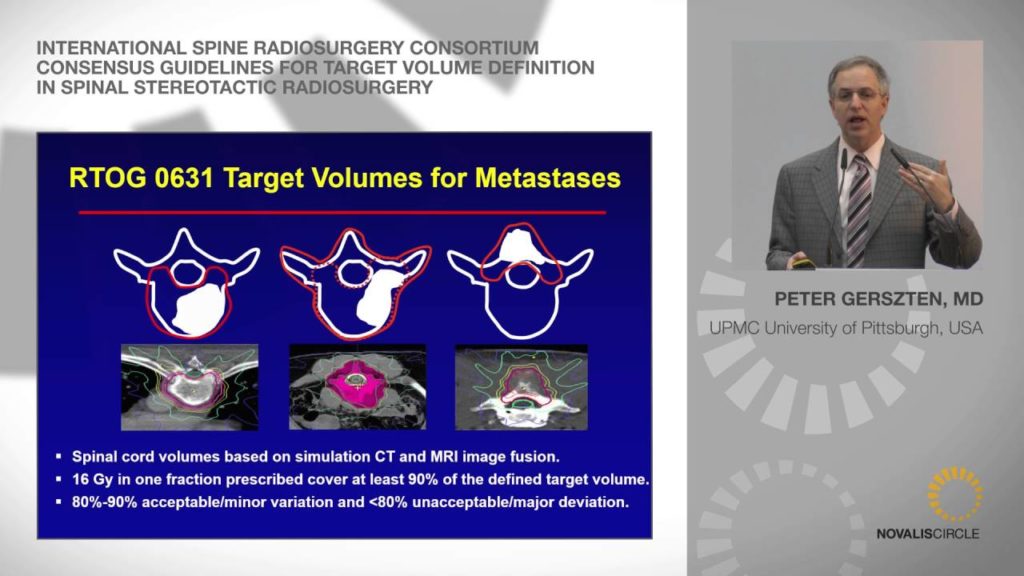 INTERNATIONAL SPINE RADIOSURGERY CONSORTIUM CONSENSUS GUIDELINES FOR TARGET VOLUME DEFINITION IN SPINAL STEREOTACTIC RADIOSURGERY

RTOG 0631 Target Volumes for Metastases

▪ Spinal cord volumes based on simulation CT and MRI image fusion.
▪ 16 Gy in one fraction prescribed cover at least 90% of the defined target volume.
▪ 80%-90% acceptable/minor variation and <80% unacceptable/major deviation.

PETER GERSZTEN, MD
UPMC University of Pittsburgh, USA

NOVALISCIRCLE